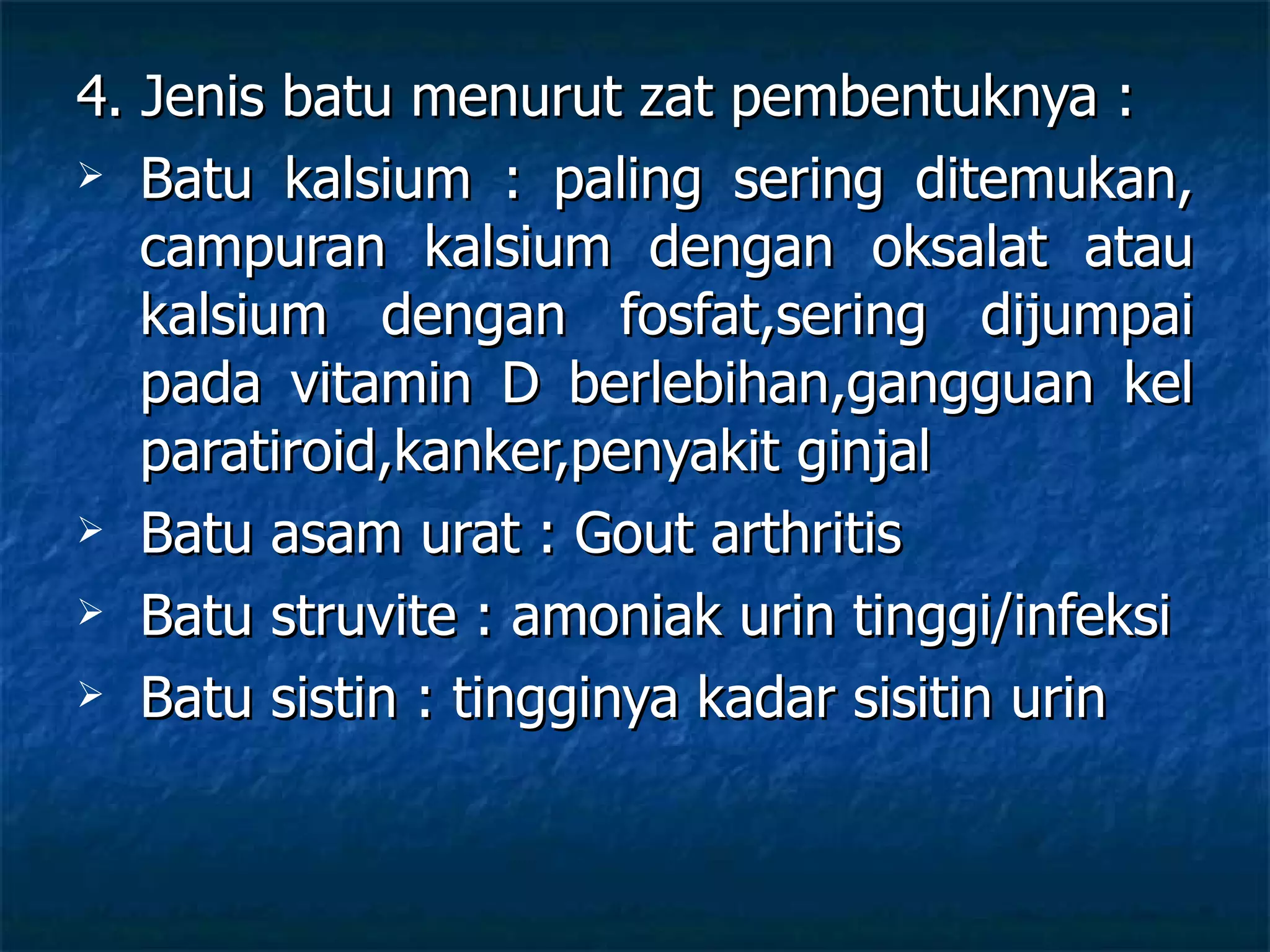 4. Jenis batu menurut zat pembentuknya :

➢ Batu kalsium : paling sering ditemukan, campuran kalsium dengan oksalat atau kalsium dengan fosfat,sering dijumpai pada vitamin D berlebihan,gangguan kel paratiroid,kanker,penyakit ginjal

➢ Batu asam urat : Gout arthritis

➢ Batu struvite : amoniak urin tinggi/infeksi

➢ Batu sistin : tingginya kadar sisitin urin